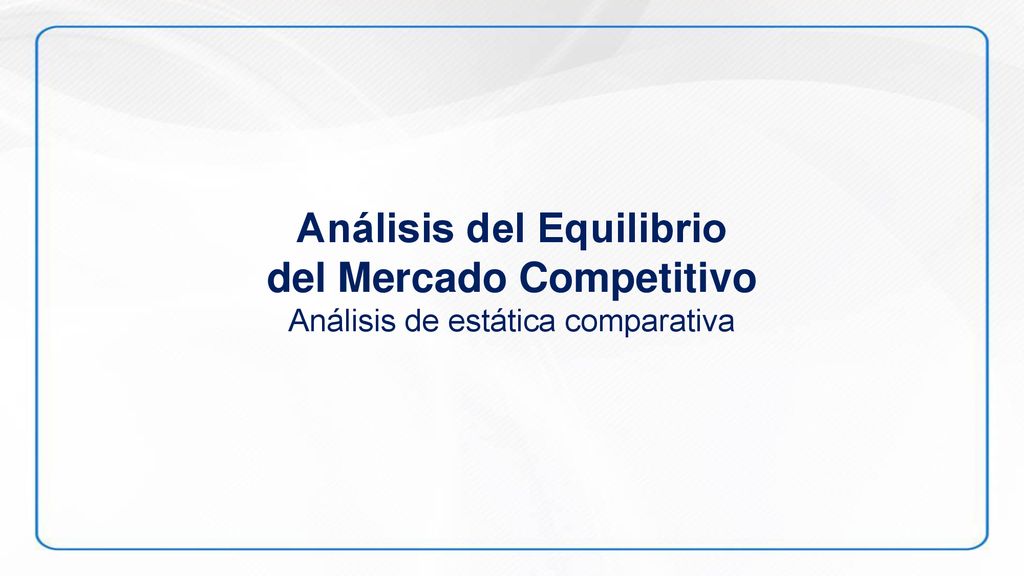 Análisis del Equilibrio
del Mercado Competitivo
Análisis de estática comparativa